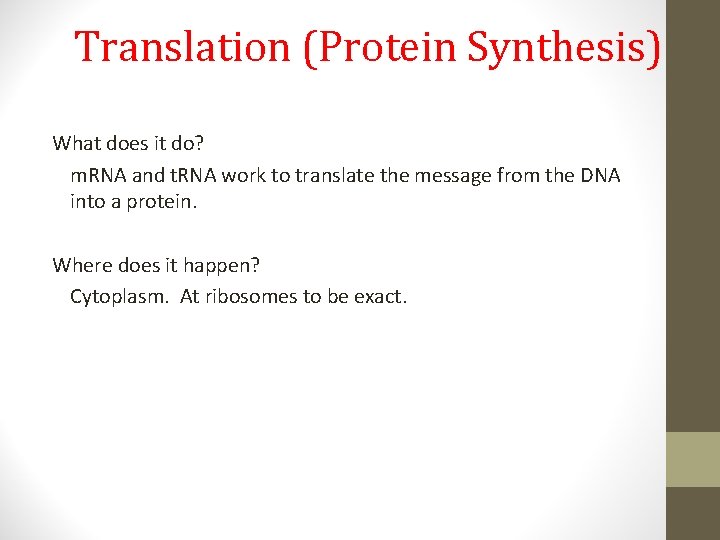 Translation (Protein Synthesis)

What does it do?

mRNA and tRNA work to translate the message from the DNA into a protein.

Where does it happen?

Cytoplasm.  At ribosomes to be exact.